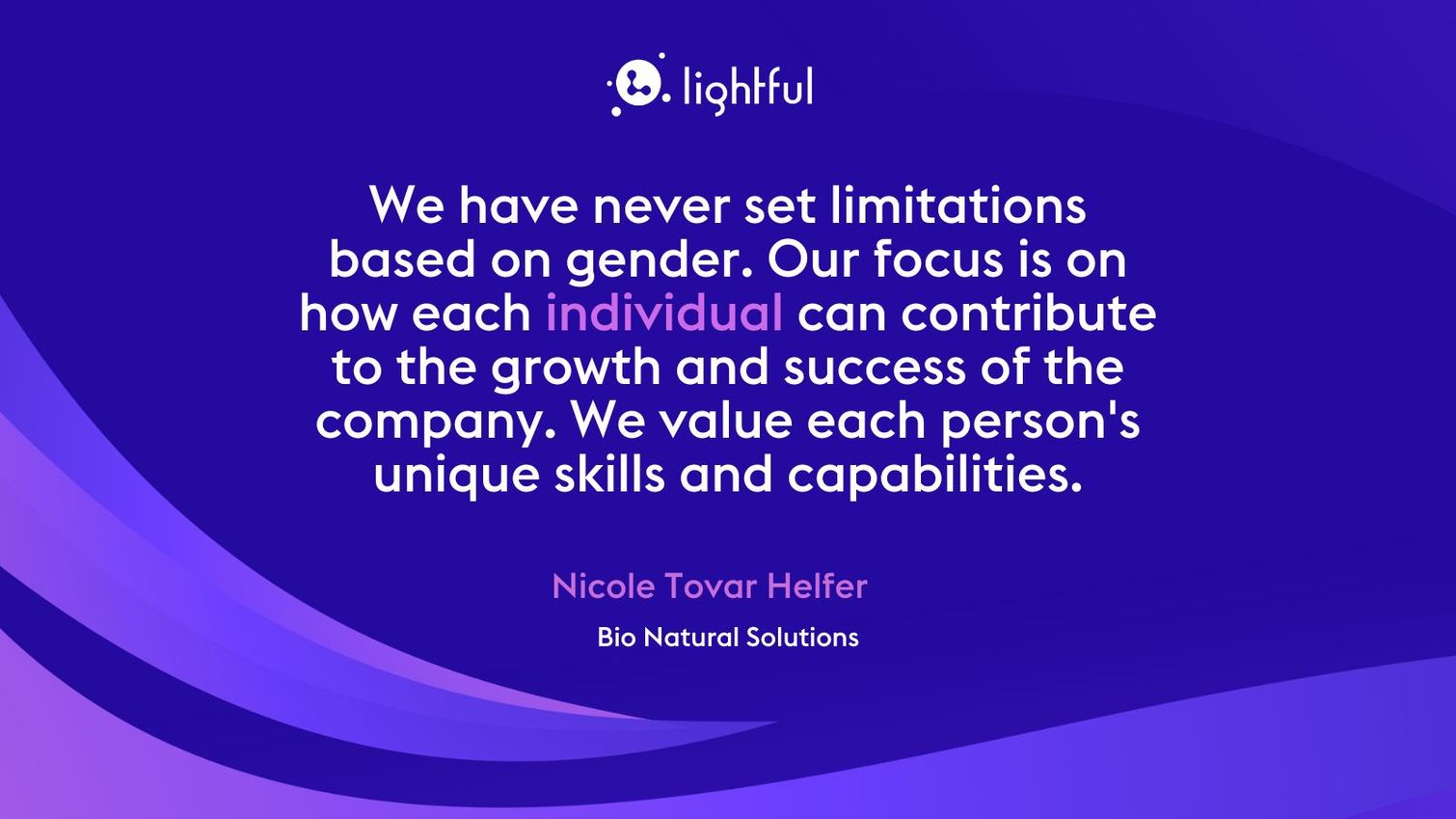 lightful

We have never set limitations based on gender. Our focus is on how each individual can contribute to the growth and success of the company. We value each person's unique skills and capabilities.

Nicole Tovar Helfer

Bio Natural Solutions